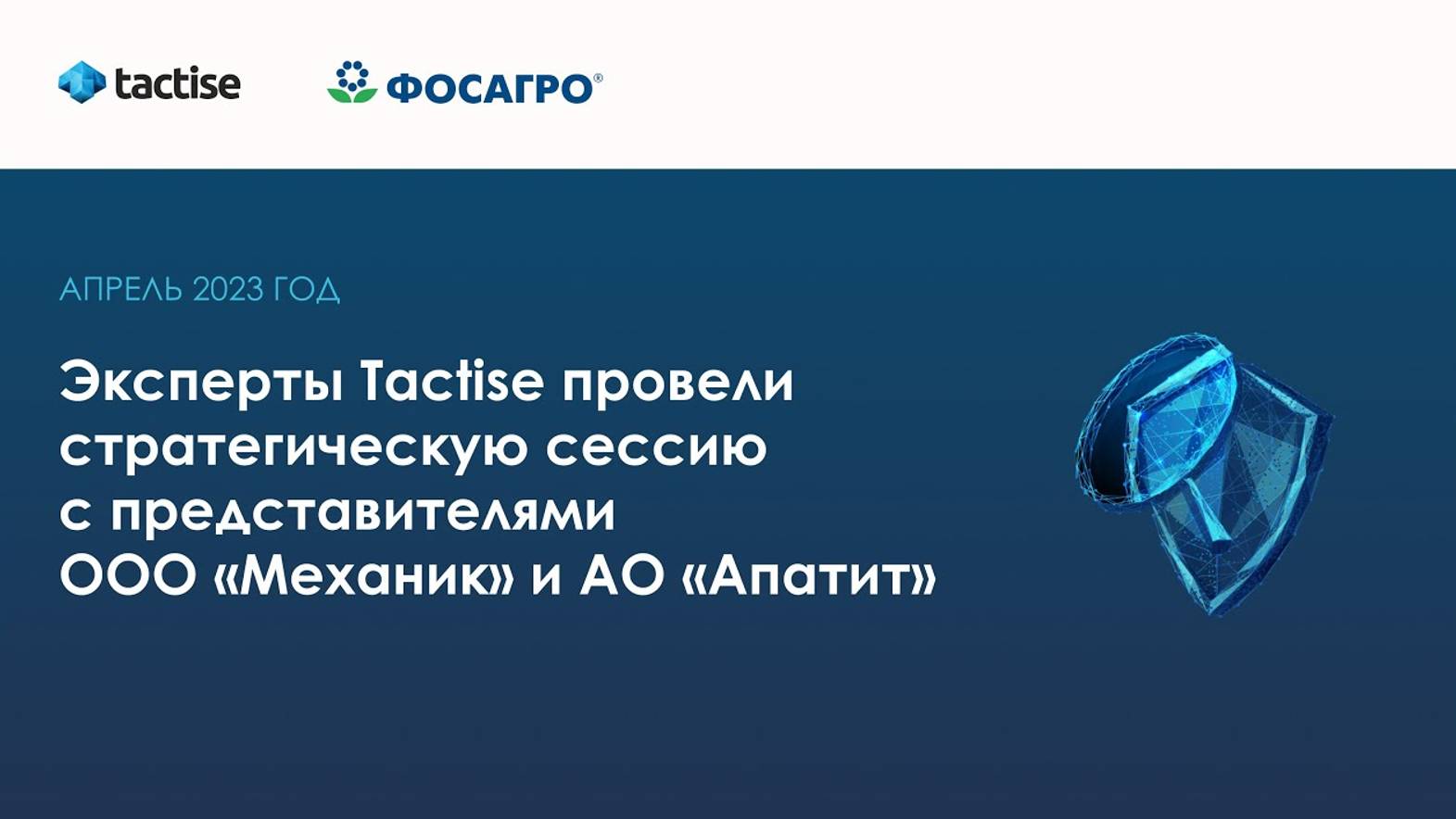 tactise

ФОСАГРО®

АПРЕЛЬ 2023 ГОД

Эксперты Tactise провели стратегическую сессию с представителями ООО «Механик» и АО «Апатит»